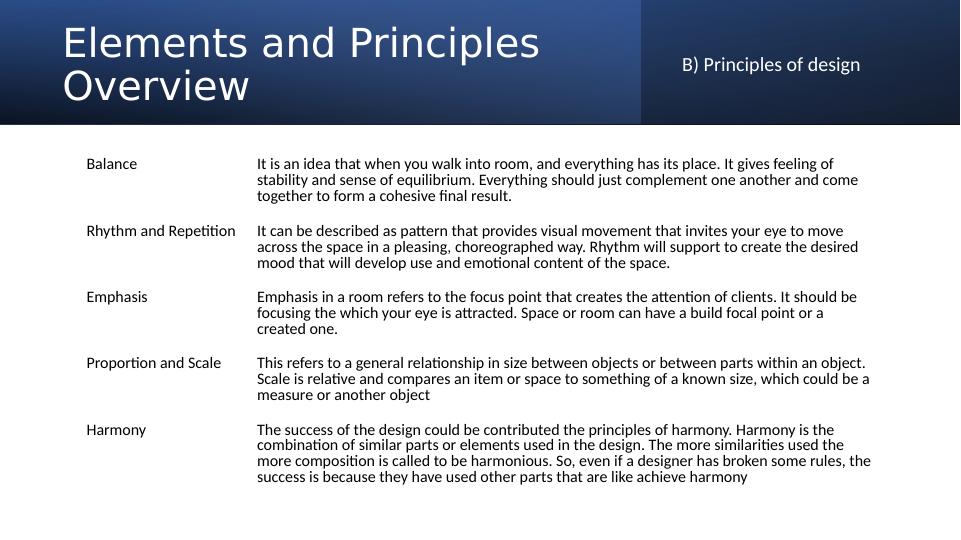 Elements and Principles Overview

B) Principles of design

| | |
|---|---|
| Balance | It is an idea that when you walk into room, and everything has its place. It gives feeling of stability and sense of equilibrium. Everything should just complement one another and come together to form a cohesive final result. |
| Rhythm and Repetition | It can be described as pattern that provides visual movement that invites your eye to move across the space in a pleasing, choreographed way. Rhythm will support to create the desired mood that will develop use and emotional content of the space. |
| Emphasis | Emphasis in a room refers to the focus point that creates the attention of clients. It should be focusing the which your eye is attracted. Space or room can have a build focal point or a created one. |
| Proportion and Scale | This refers to a general relationship in size between objects or between parts within an object. Scale is relative and compares an item or space to something of a known size, which could be a measure or another object |
| Harmony | The success of the design could be contributed the principles of harmony. Harmony is the combination of similar parts or elements used in the design. The more similarities used the more composition is called to be harmonious. So, even if a designer has broken some rules, the success is because they have used other parts that are like achieve harmony |